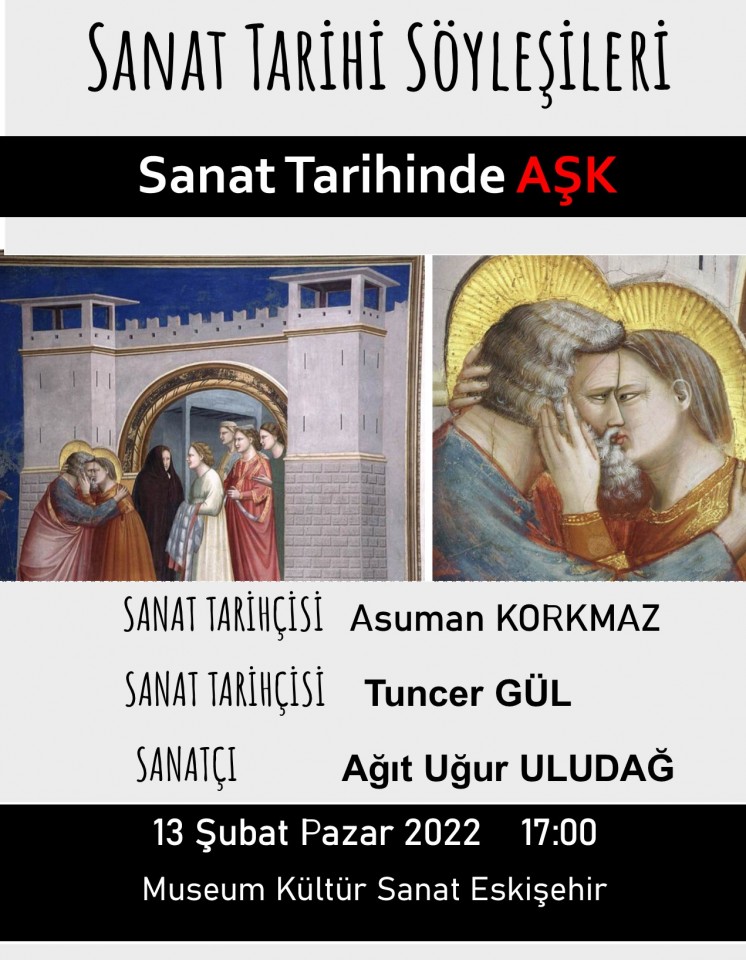 SANAT TARİHİ SÖYLEŞİLERİ

Sanat Tarihinde AŞK

SANAT TARİHÇİSİ Asuman KORKMAZ

SANAT TARİHÇİSİ Tuncer GÜL

SANATÇI Ağıt Uğur ULUDAĞ

13 Şubat Pazar 2022 17:00

Museum Kültür Sanat Eskişehir